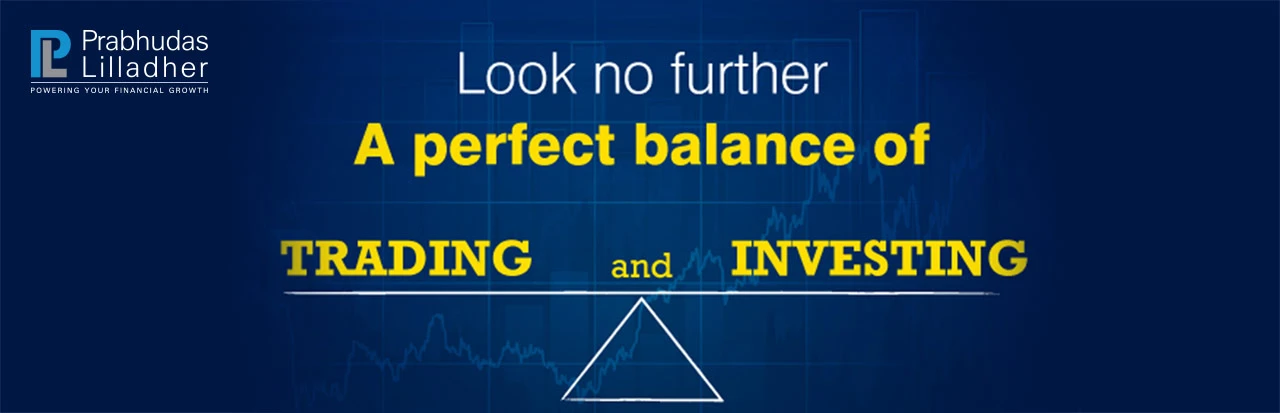 PL Prabhudas Lilladher
POWERING YOUR FINANCIAL GROWTH

Look no further

A perfect balance of

TRADING and INVESTING